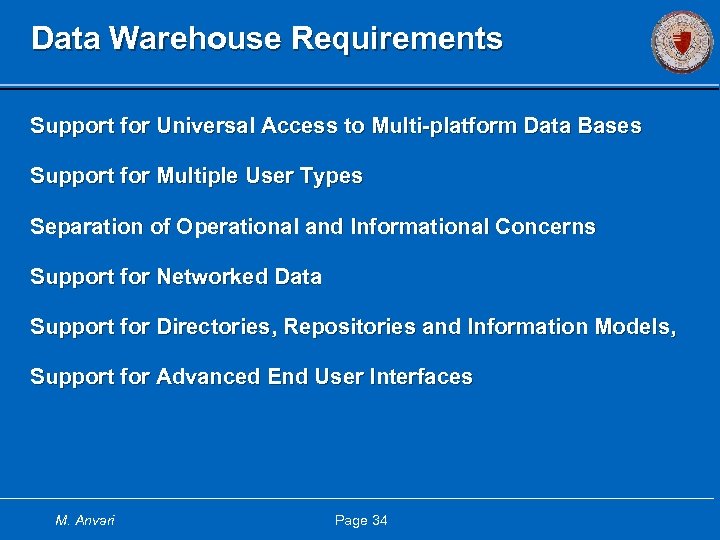 Data Warehouse Requirements

Support for Universal Access to Multi-platform Data Bases

Support for Multiple User Types

Separation of Operational and Informational Concerns

Support for Networked Data

Support for Directories, Repositories and Information Models,

Support for Advanced End User Interfaces

M. Anvari

Page 34